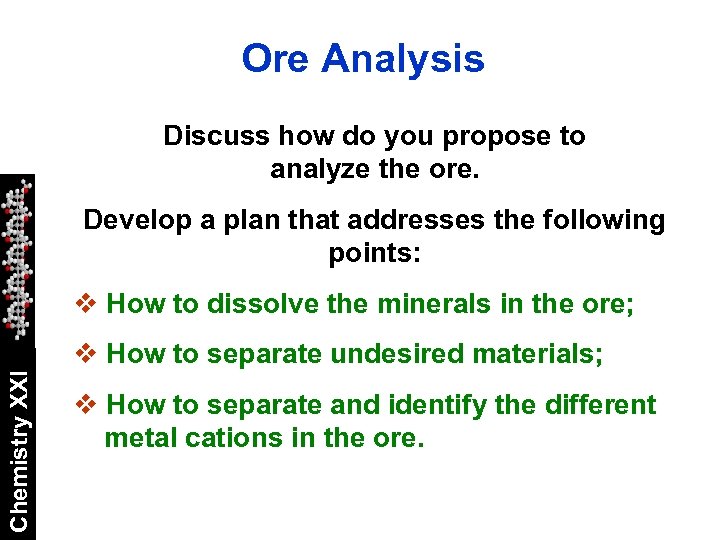 Ore Analysis

Discuss how do you propose to analyze the ore.

Develop a plan that addresses the following points:

❖ How to dissolve the minerals in the ore;

❖ How to separate undesired materials;

❖ How to separate and identify the different metal cations in the ore.

Chemistry XXI